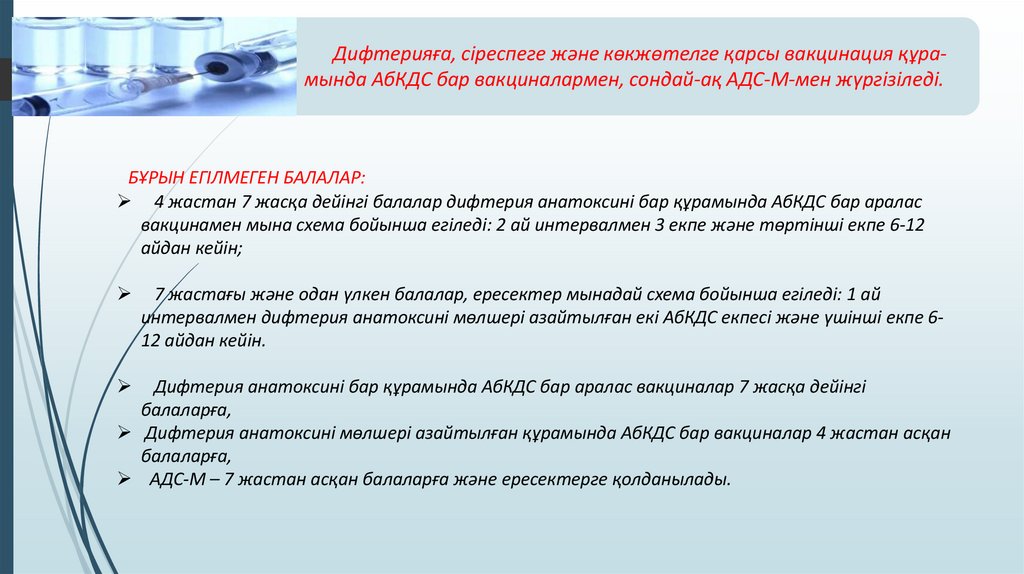 Дифтерияға, сіреспеге және көкжөтелге қарсы вакцинация құрамында АбКДС бар вакциналармен, сондай-ақ АДС-М-мен жүргізіледі.

БҰРЫН ЕГІЛМЕГЕН БАЛАЛАР:

➢ 4 жастан 7 жасқа дейінгі балалар дифтерия анатоксині бар құрамында АбКДС бар аралас вакцинамен мына схема бойынша егіледі: 2 ай интервалмен 3 екпе және төртінші екпе 6-12 айдан кейін;

➢ 7 жастағы және одан үлкен балалар, ересектер мынадай схема бойынша егіледі: 1 ай интервалмен дифтерия анатоксині мөлшері азайтылған екі АбКДС екпесі және үшінші екпе 6-12 айдан кейін.

➢ Дифтерия анатоксині бар құрамында АбКДС бар аралас вакциналар 7 жасқа дейінгі балаларға,
➢ Дифтерия анатоксині мөлшері азайтылған құрамында АбКДС бар вакциналар 4 жастан асқан балаларға,
➢ АДС-М – 7 жастан асқан балаларға және ересектерге қолданылады.